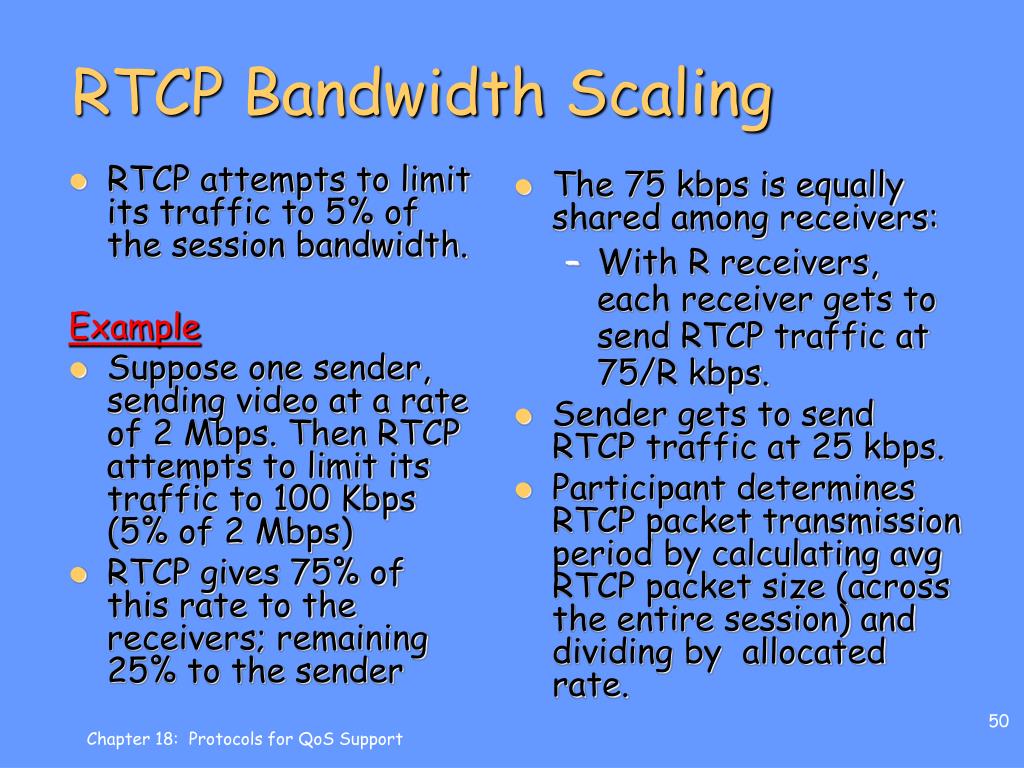 RTCP Bandwidth Scaling

- RTCP attempts to limit its traffic to 5% of the session bandwidth.

Example

- Suppose one sender, sending video at a rate of 2 Mbps. Then RTCP attempts to limit its traffic to 100 Kbps (5% of 2 Mbps)
- RTCP gives 75% of this rate to the receivers; remaining 25% to the sender

- The 75 kbps is equally shared among receivers:
  - With R receivers, each receiver gets to send RTCP traffic at 75/R kbps.
- Sender gets to send RTCP traffic at 25 kbps.
- Participant determines RTCP packet transmission period by calculating avg RTCP packet size (across the entire session) and dividing by allocated rate.

Chapter 18: Protocols for QoS Support

50